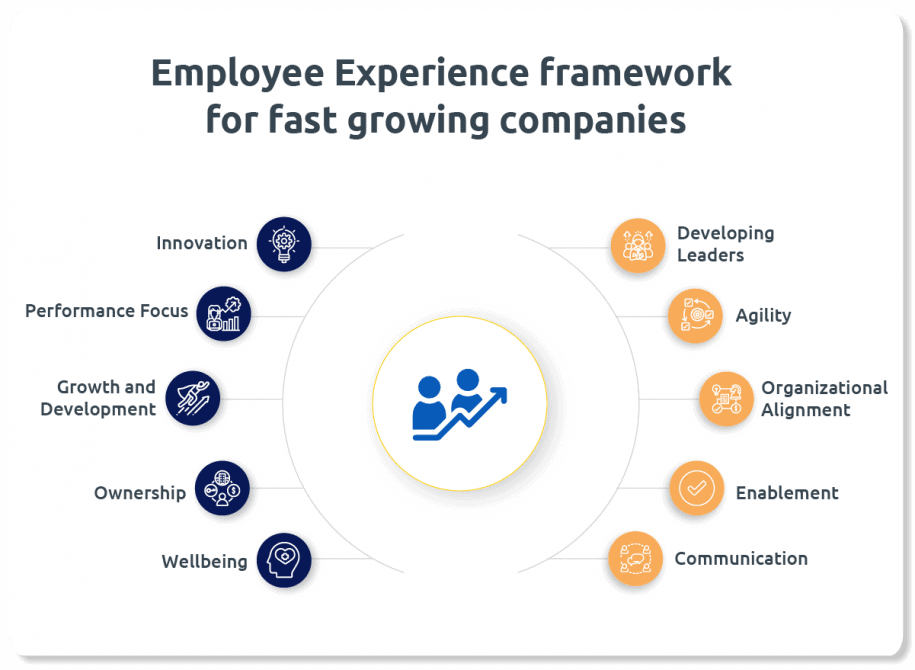 Employee Experience framework for fast growing companies

Innovation

Performance Focus

Growth and Development

Ownership

Wellbeing

Developing Leaders

Agility

Organizational Alignment

Enablement

Communication